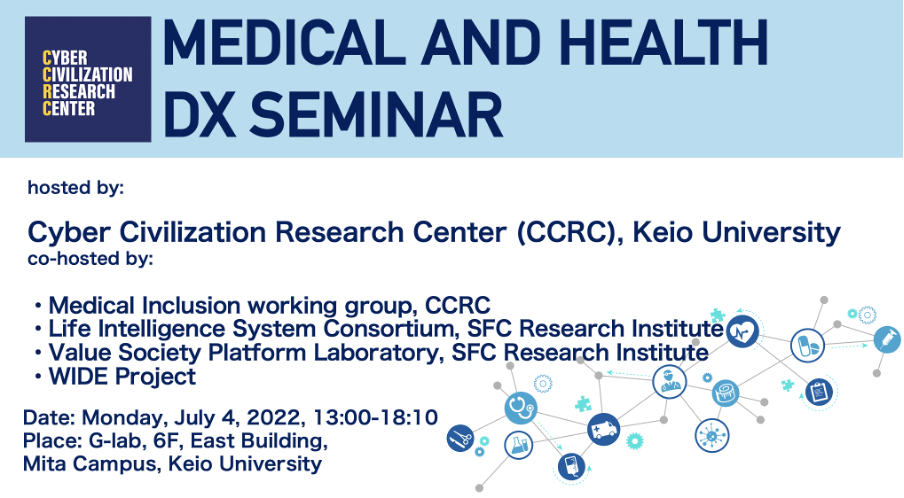 CYBER CIVILIZATION RESEARCH CENTER

MEDICAL AND HEALTH DX SEMINAR

hosted by:

Cyber Civilization Research Center (CCRC), Keio University
co-hosted by:

・Medical Inclusion working group, CCRC
・Life Intelligence System Consortium, SFC Research Institute
・Value Society Platform Laboratory, SFC Research Institute
・WIDE Project

Date: Monday, July 4, 2022, 13:00-18:10
Place: G-lab, 6F, East Building, Mita Campus, Keio University